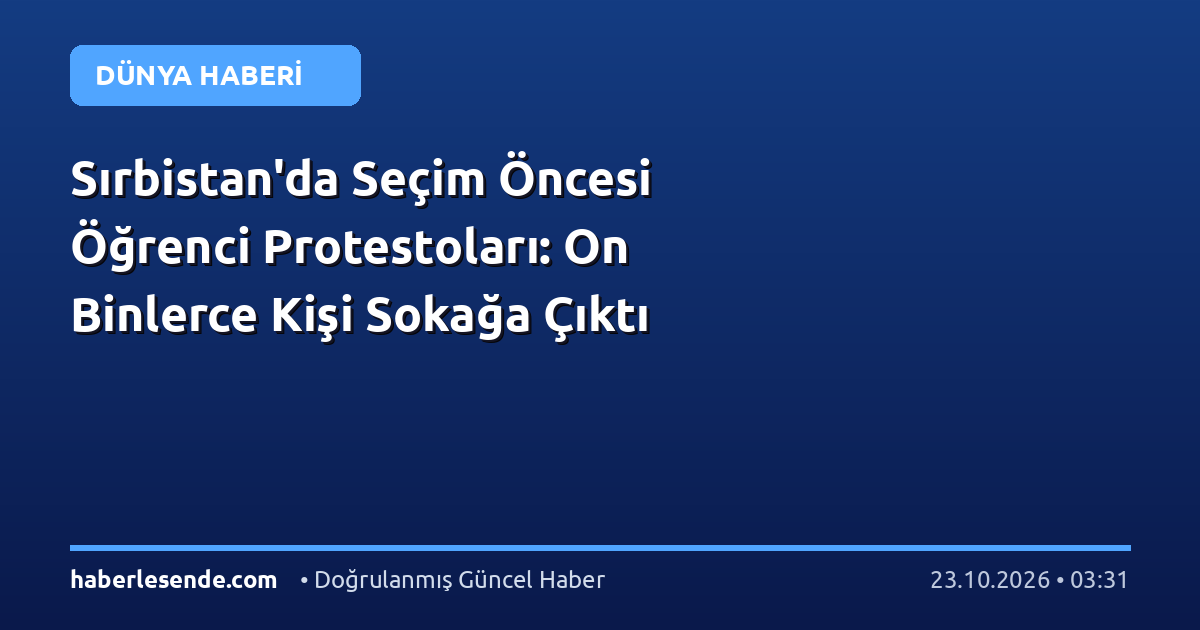 DÜNYA HABERİ

Sırbistan'da Seçim Öncesi Öğrenci Protestoları: On Binlerce Kişi Sokağa Çıktı

haberlesende.com • Doğrulanmış Güncel Haber 23.10.2026 • 03:31